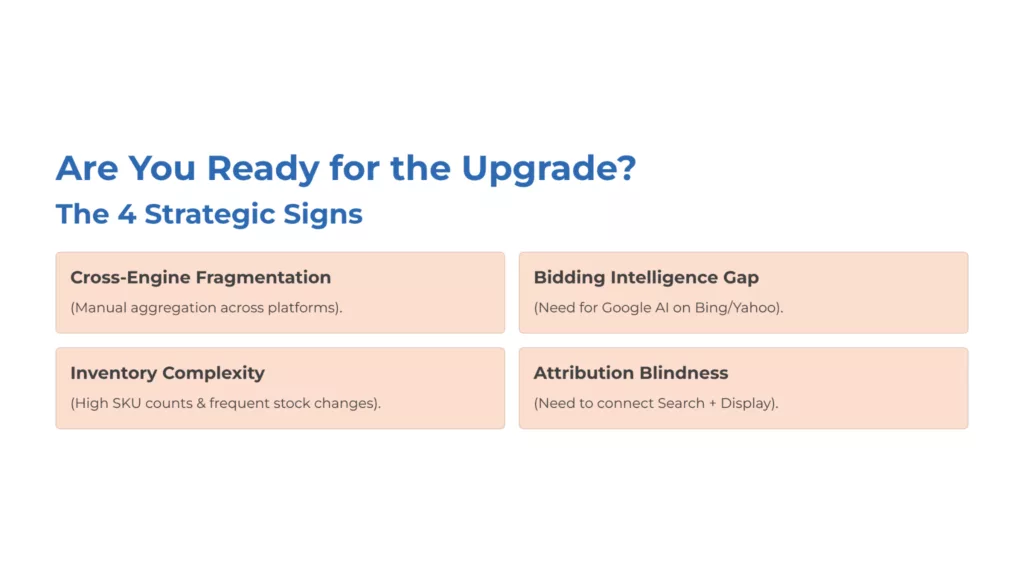 Are You Ready for the Upgrade?
The 4 Strategic Signs

Cross-Engine Fragmentation
(Manual aggregation across platforms).

Bidding Intelligence Gap
(Need for Google AI on Bing/Yahoo).

Inventory Complexity
(High SKU counts & frequent stock changes).

Attribution Blindness
(Need to connect Search + Display).